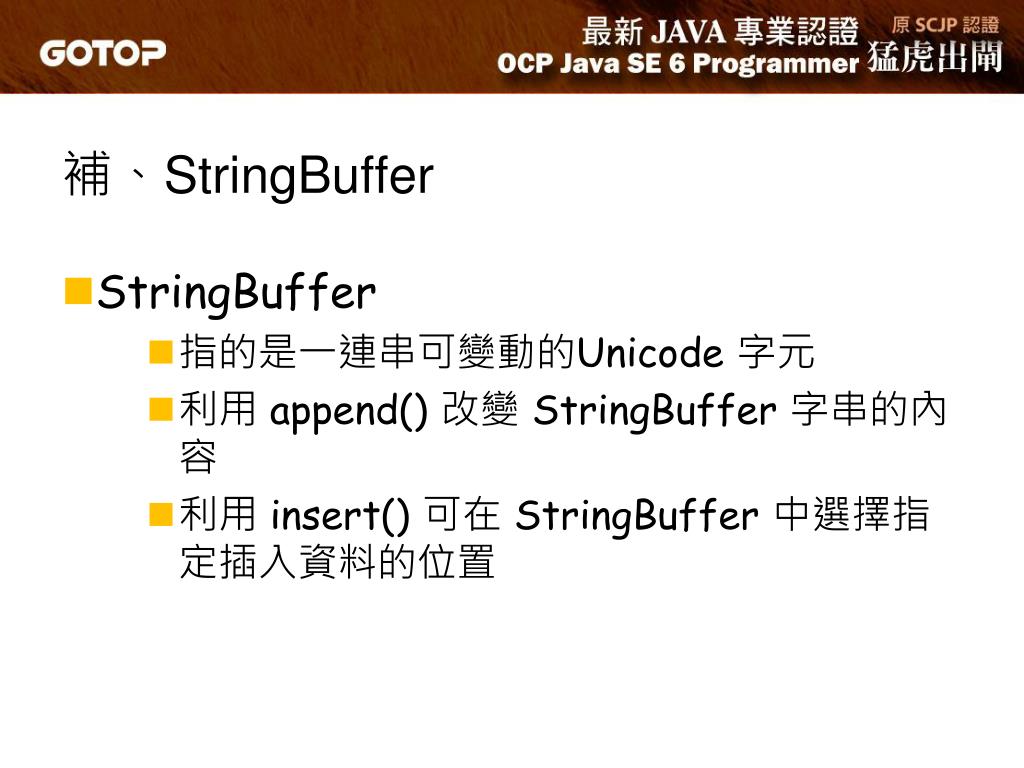 GOTOP

最新 JAVA 專業認證 原 SCJP 認證
OCP Java SE 6 Programmer 猛虎出閘

補、StringBuffer

StringBuffer

指的是一連串可變動的Unicode 字元

利用 append() 改變 StringBuffer 字串的內容

利用 insert() 可在 StringBuffer 中選擇指定插入資料的位置